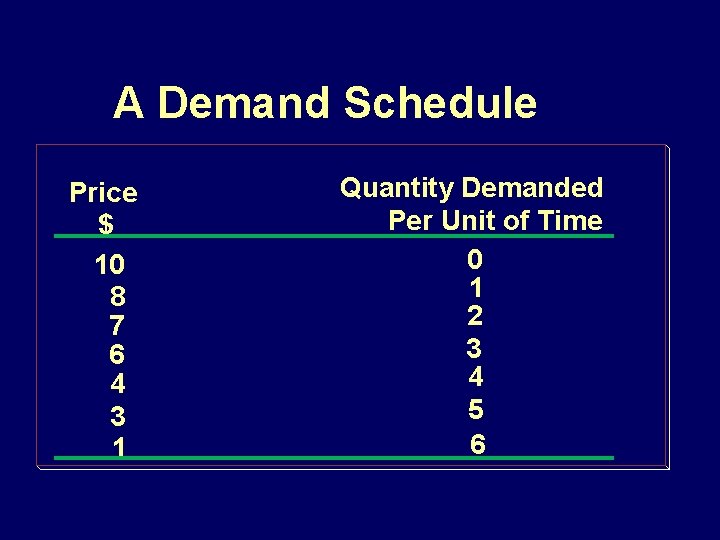 A Demand Schedule

| Price \$ | Quantity Demanded Per Unit of Time |
|---|---|
| 10 | 0 |
| 8 | 1 |
| 7 | 2 |
| 6 | 3 |
| 4 | 4 |
| 3 | 5 |
| 1 | 6 |